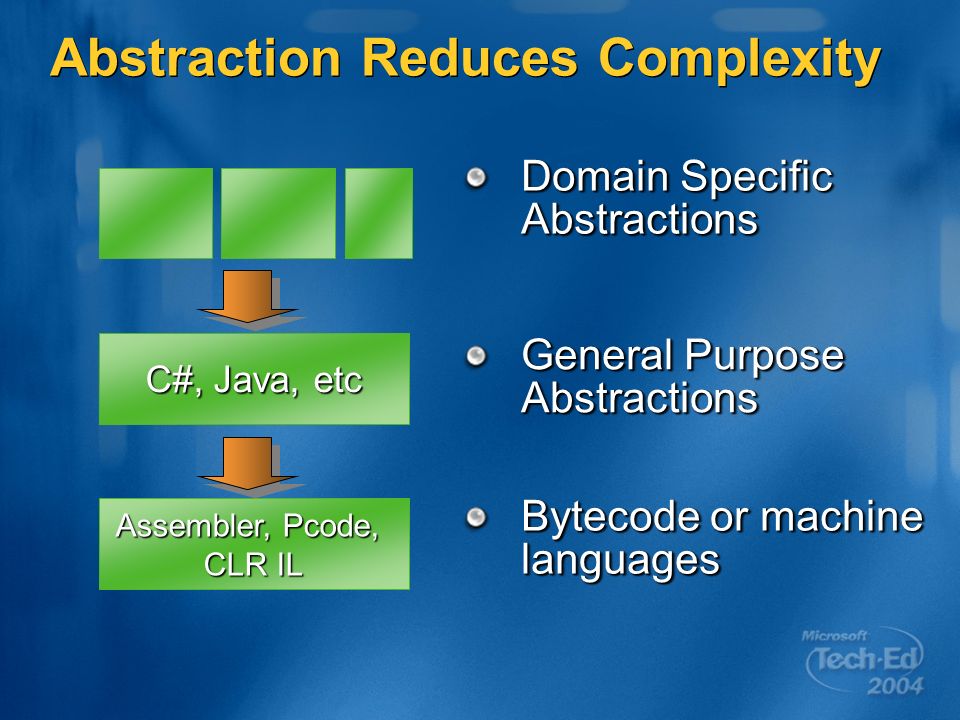 Abstraction Reduces Complexity

C#, Java, etc

Assembler, Pcode, CLR IL

Domain Specific Abstractions

General Purpose Abstractions

Bytecode or machine languages

Microsoft Tech·Ed 2004